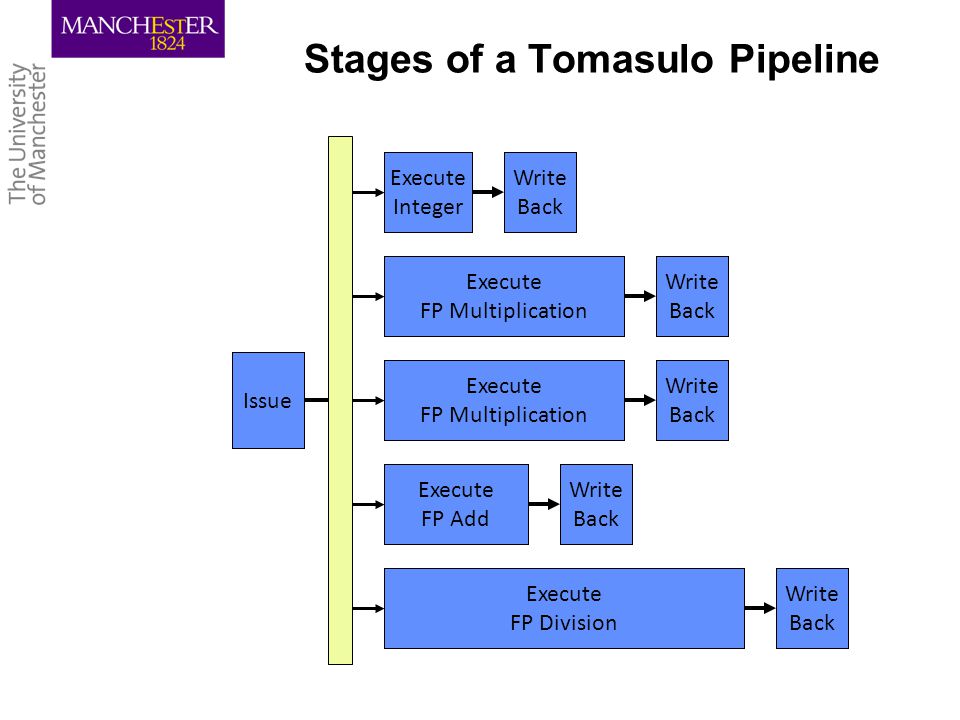 MANCHESTER
1824

The University of Manchester

Stages of a Tomasulo Pipeline

Issue

Execute Integer

Write Back

Execute FP Multiplication

Write Back

Execute FP Multiplication

Write Back

Execute FP Add

Write Back

Execute FP Division

Write Back